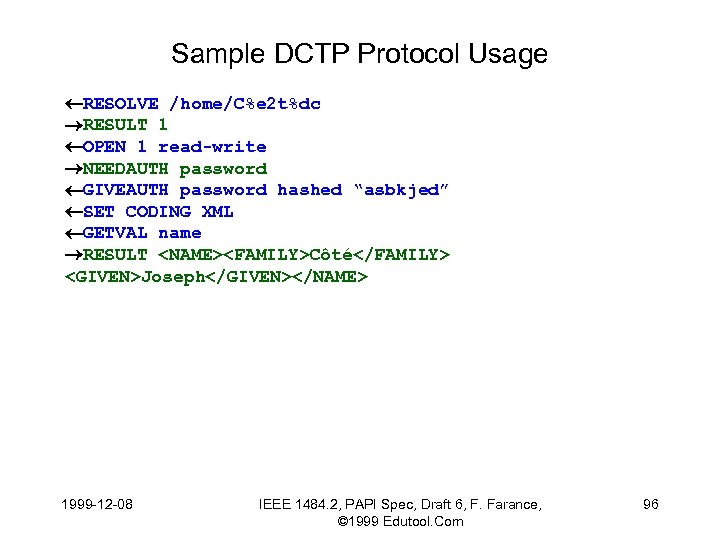 Sample DCTP Protocol Usage

←RESOLVE /home/C%e2t%dc
→RESULT 1
←OPEN 1 read-write
→NEEDAUTH password
←GIVEAUTH password hashed “asbkjed”
←SET CODING XML
←GETVAL name
→RESULT <NAME><FAMILY>Côté</FAMILY> <GIVEN>Joseph</GIVEN></NAME>

1999-12-08

IEEE 1484.2, PAPI Spec, Draft 6, F. Farance, ©1999 Edutool.Com

96